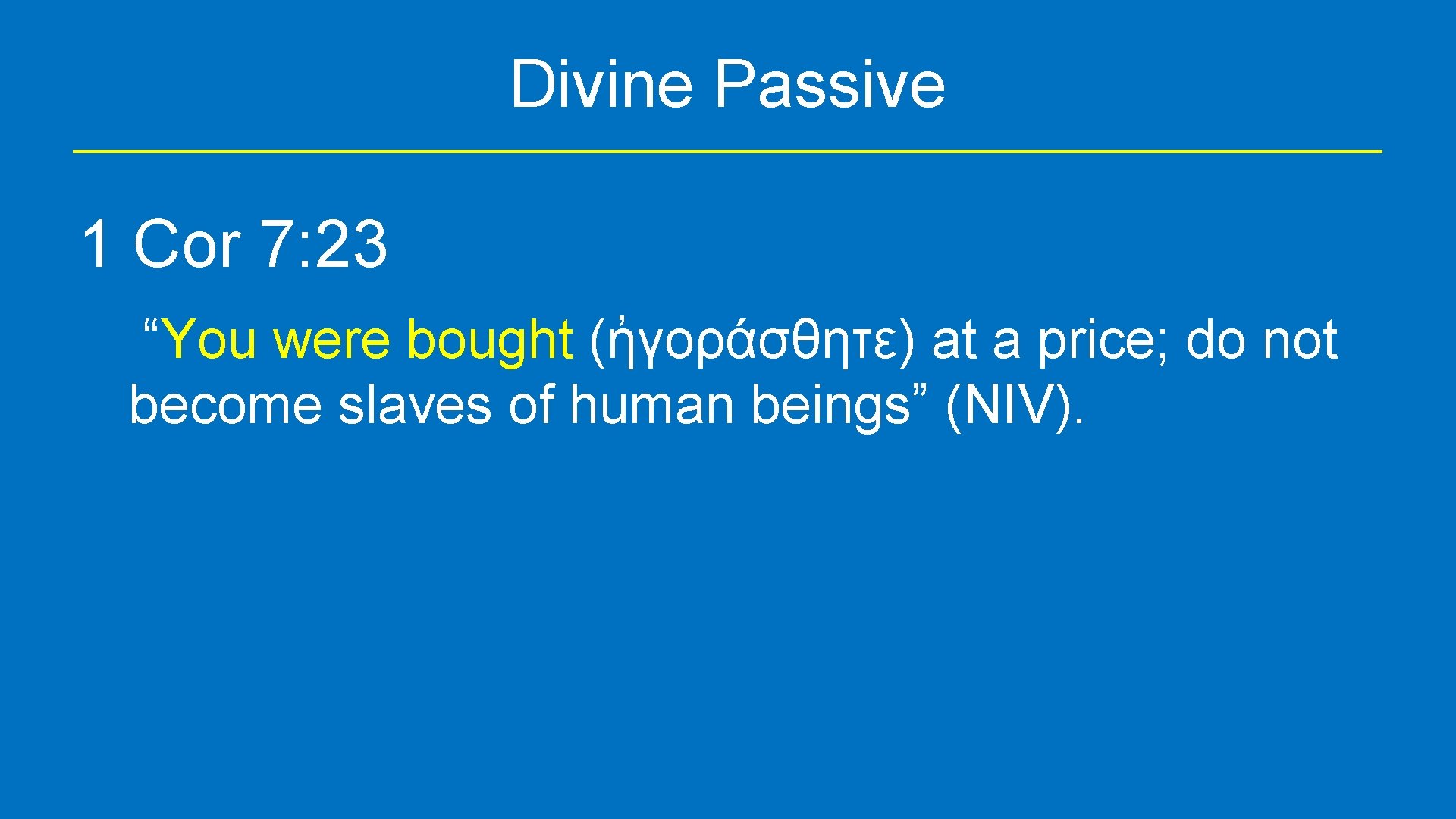 Divine Passive

1 Cor 7: 23

“You were bought (ἠγοράσθητε) at a price; do not become slaves of human beings” (NIV).